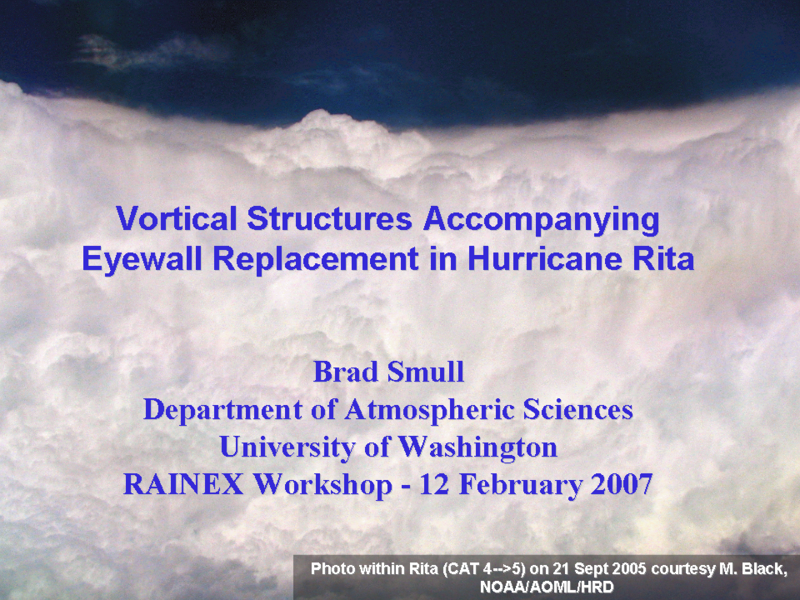 Vortical Structures Accompanying Eyewall Replacement in Hurricane Rita

Brad Smull
Department of Atmospheric Sciences
University of Washington
RAINEX Workshop - 12 February 2007

Photo within Rita (CAT 4-->5) on 21 Sept 2005 courtesy M. Black, NOAA/AOML/HRD